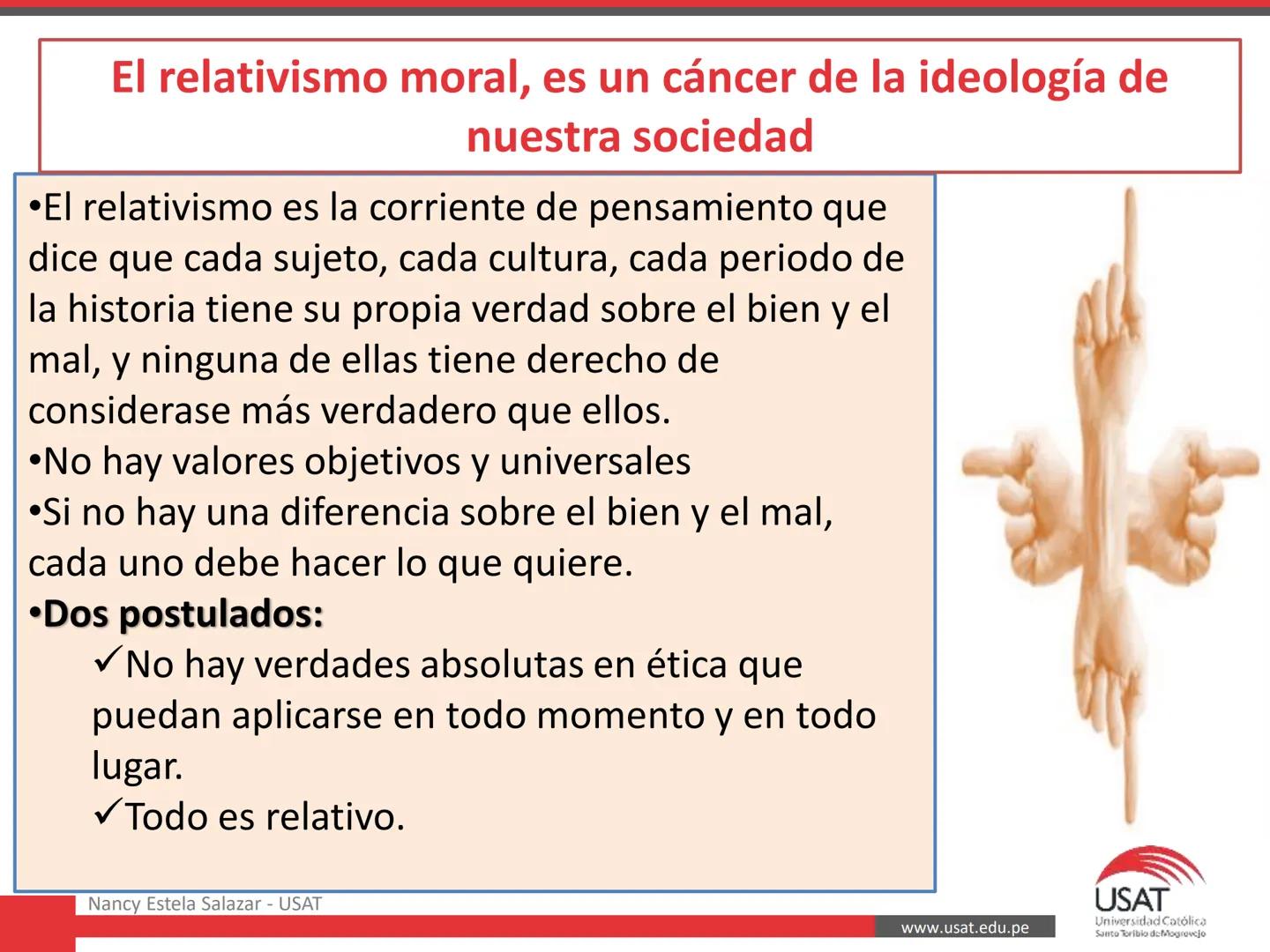 El relativismo moral, es un cáncer de la ideología de nuestra sociedad

•El relativismo es la corriente de pensamiento que dice que cada sujeto, cada cultura, cada periodo de la historia tiene su propia verdad sobre el bien y el mal, y ninguna de ellas tiene derecho de considerase más verdadero que ellos.
•No hay valores objetivos y universales
•Si no hay una diferencia sobre el bien y el mal, cada uno debe hacer lo que quiere.
•Dos postulados:
✓No hay verdades absolutas en ética que puedan aplicarse en todo momento y en todo lugar.
✓Todo es relativo.

Nancy Estela Salazar - USAT

www.usat.edu.pe

USAT
Universidad Católica
Santo Toribio de Mogrovejo